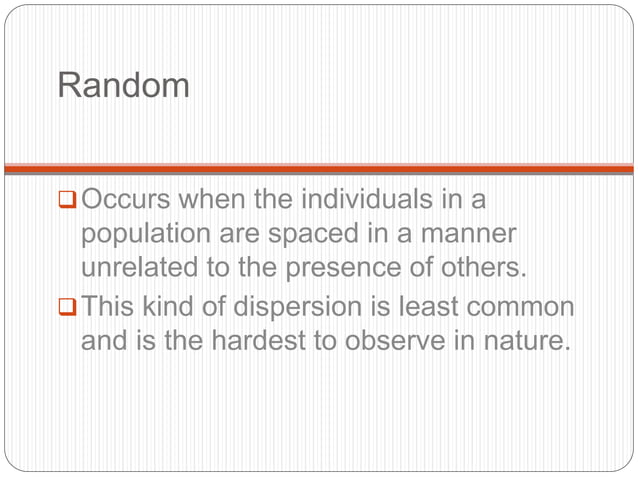 Random

❑ Occurs when the individuals in a population are spaced in a manner unrelated to the presence of others.

❑ This kind of dispersion is least common and is the hardest to observe in nature.